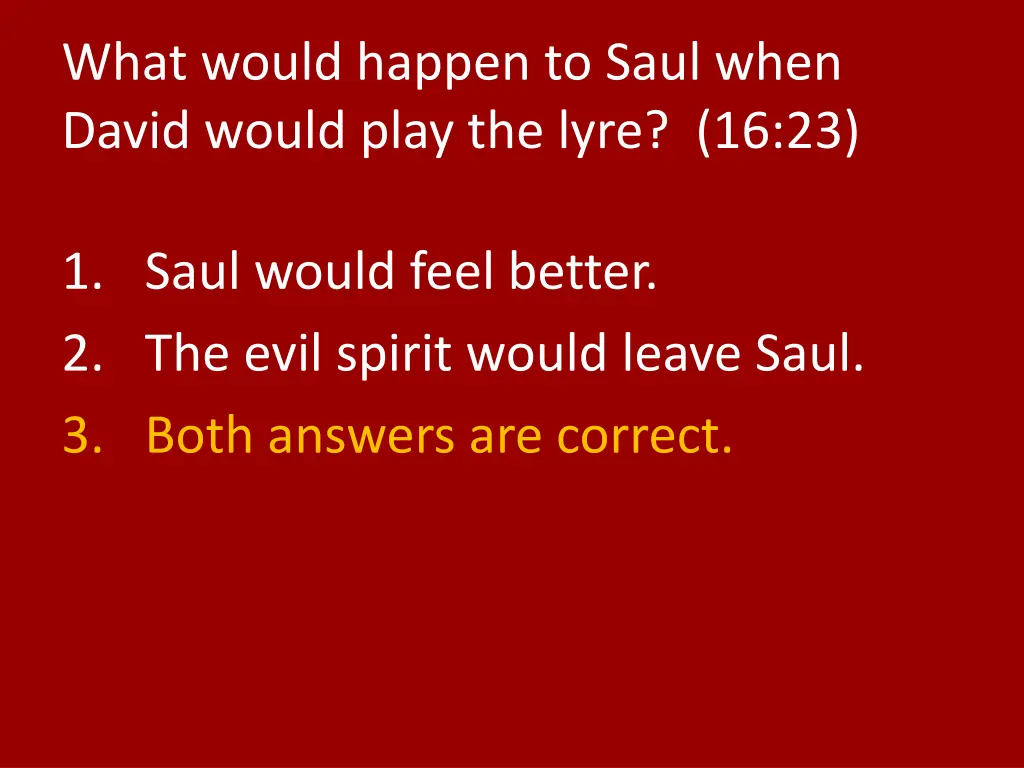 What would happen to Saul when David would play the lyre? (16:23)

1. Saul would feel better.
2. The evil spirit would leave Saul.
3. Both answers are correct.